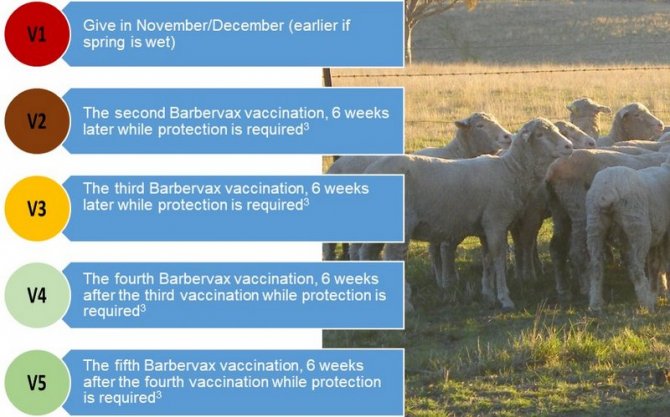 V1
Give in November/December (earlier if spring is wet)

V2
The second Barbervax vaccination, 6 weeks later while protection is required$^3$

V3
The third Barbervax vaccination, 6 weeks later while protection is required$^3$

V4
The fourth Barbervax vaccination, 6 weeks after the third vaccination while protection is required$^3$

V5
The fifth Barbervax vaccination, 6 weeks after the fourth vaccination while protection is required$^3$